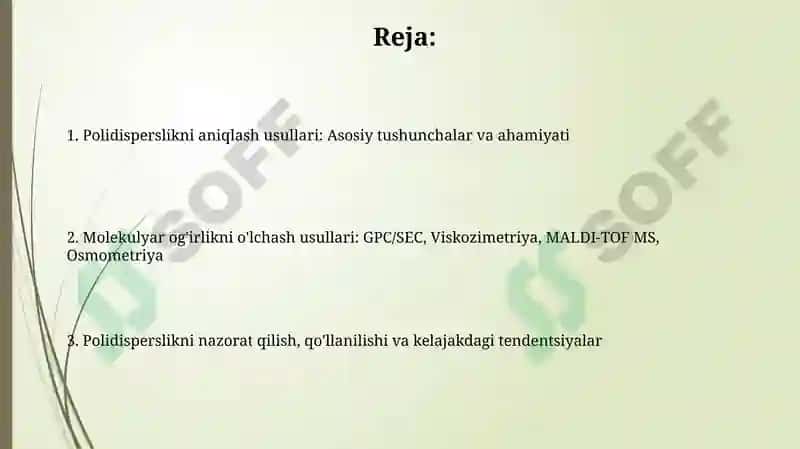 Reja:

1. Polidisperslikni aniqlash usullari: Asosiy tushunchalar va ahamiyati

2. Molekulyar og'irlikni o'lchash usullari: GPC/SEC, Viskozimetriya, MALDI-TOF MS, Osmometriya

3. Polidisperslikni nazorat qilish, qo'llanilishi va kelajakdagi tendentsiyalar

SOFF

SOFF